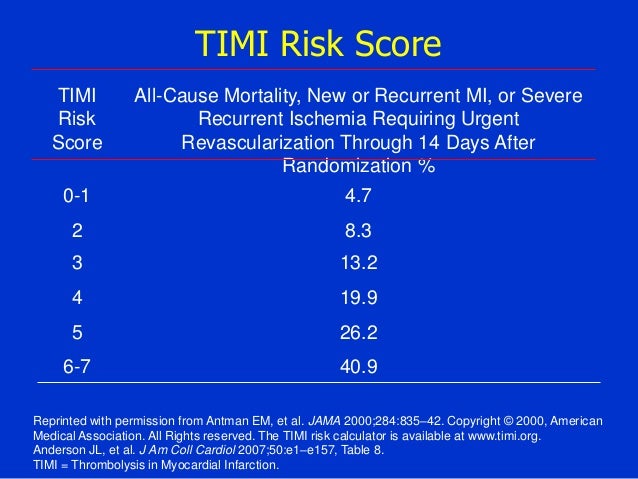 TIMI Risk Score

| TIMI Risk Score | All-Cause Mortality, New or Recurrent MI, or Severe Recurrent Ischemia Requiring Urgent Revascularization Through 14 Days After Randomization % |
|---|---|
| 0-1 | 4.7 |
| 2 | 8.3 |
| 3 | 13.2 |
| 4 | 19.9 |
| 5 | 26.2 |
| 6-7 | 40.9 |

Reprinted with permission from Antman EM, et al. JAMA 2000;284:835–42. Copyright © 2000, American Medical Association. All Rights reserved. The TIMI risk calculator is available at www.timi.org.
Anderson JL, et al. J Am Coll Cardiol 2007;50:e1–e157, Table 8.
TIMI = Thrombolysis in Myocardial Infarction.